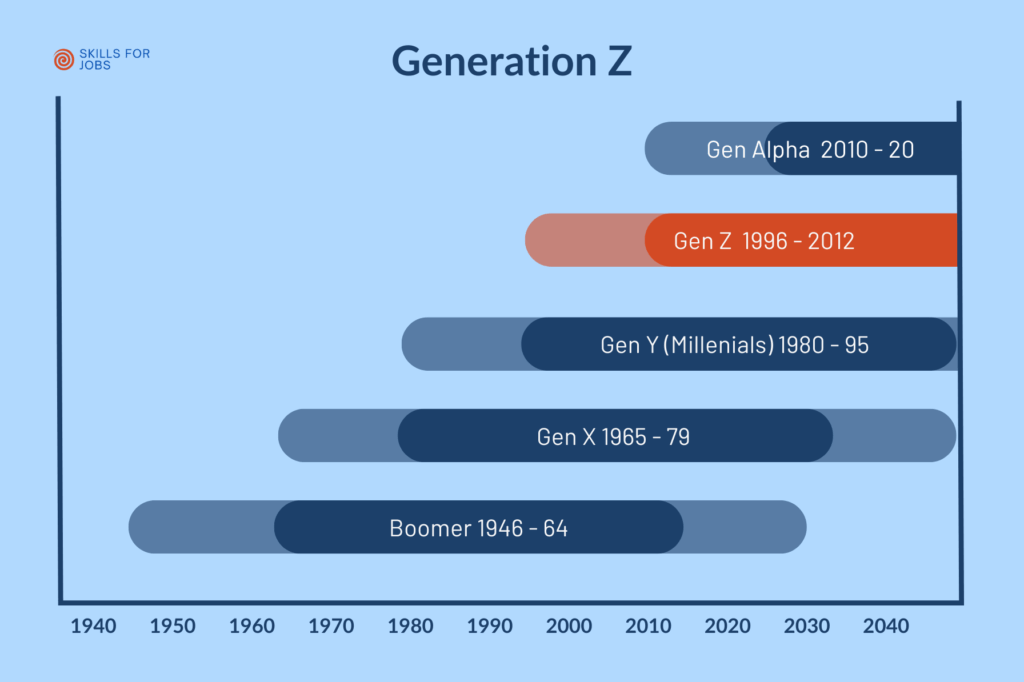 SKILLS FOR JOBS

Generation Z

Gen Alpha 2010 - 20

Gen Z 1996 - 2012

Gen Y (Millenials) 1980 - 95

Gen X 1965 - 79

Boomer 1946 - 64

1940 1950 1960 1970 1980 1990 2000 2010 2020 2030 2040